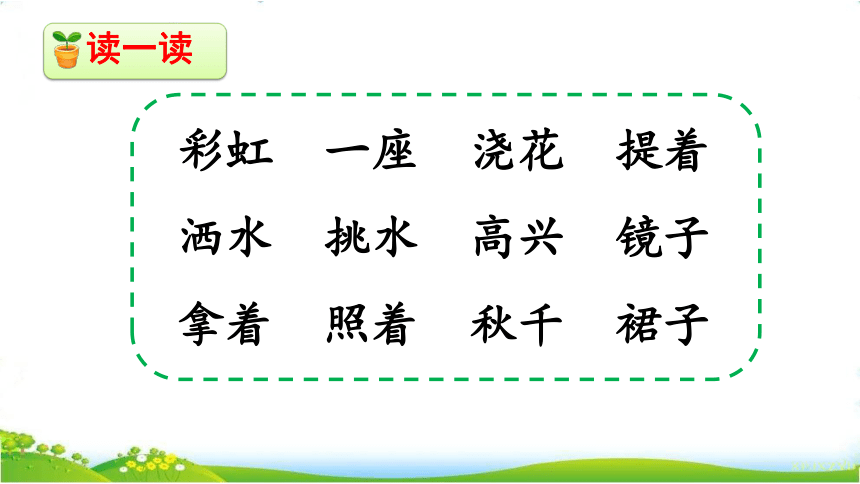 读一读

彩虹 一座 浇花 提着

洒水 挑水 高兴 镜子

拿着 照着 秋千 裙子